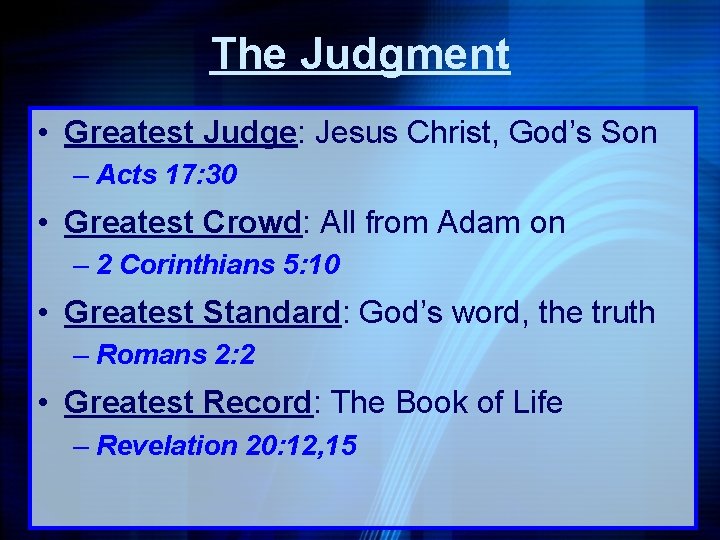 The Judgment

• Greatest Judge: Jesus Christ, God's Son
– Acts 17:30

• Greatest Crowd: All from Adam on
– 2 Corinthians 5:10

• Greatest Standard: God's word, the truth
– Romans 2:2

• Greatest Record: The Book of Life
– Revelation 20:12,15